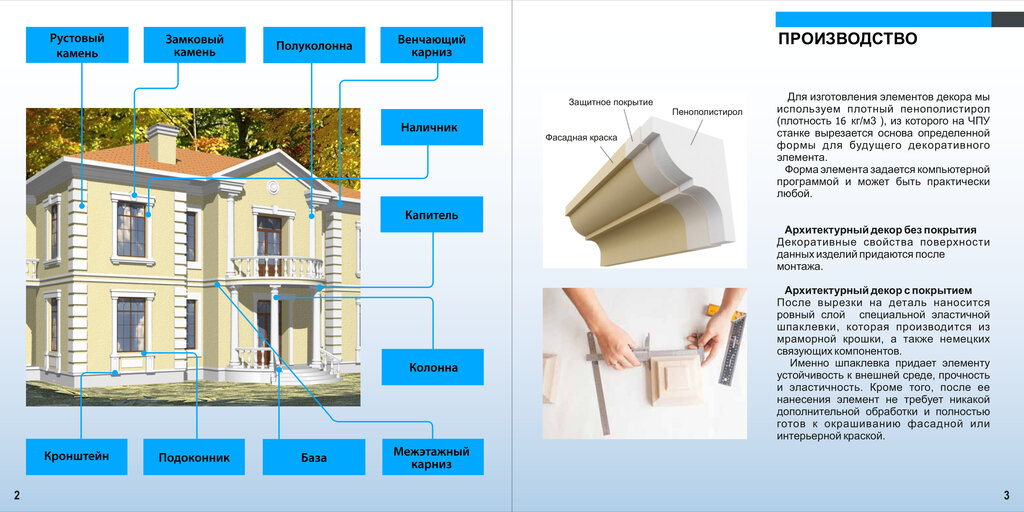 Рустовый камень

Замковый камень

Полуколонна

Венчающий карниз

Наличник

Капитель

Колонна

Кронштейн

Подоконник

База

Межэтажный карниз

2

ПРОИЗВОДСТВО

Защитное покрытие

Пенополистирол

Фасадная краска

Для изготовления элементов декора мы используем плотный пенополистирол (плотность 16 кг/м3 ), из которого на ЧПУ станке вырезается основа определенной формы для будущего декоративного элемента.
Форма элемента задается компьютерной программой и может быть практически любой.

Архитектурный декор без покрытия
Декоративные свойства поверхности данных изделий придаются после монтажа.

Архитектурный декор с покрытием
После вырезки на деталь наносится ровный слой специальной эластичной шпаклевки, которая производится из мраморной крошки, а также немецких связующих компонентов.
Именно шпаклевка придает элементу устойчивость к внешней среде, прочность и эластичность. Кроме того, после ее нанесения элемент не требует никакой дополнительной обработки и полностью готов к окрашиванию фасадной или интерьерной краской.

3